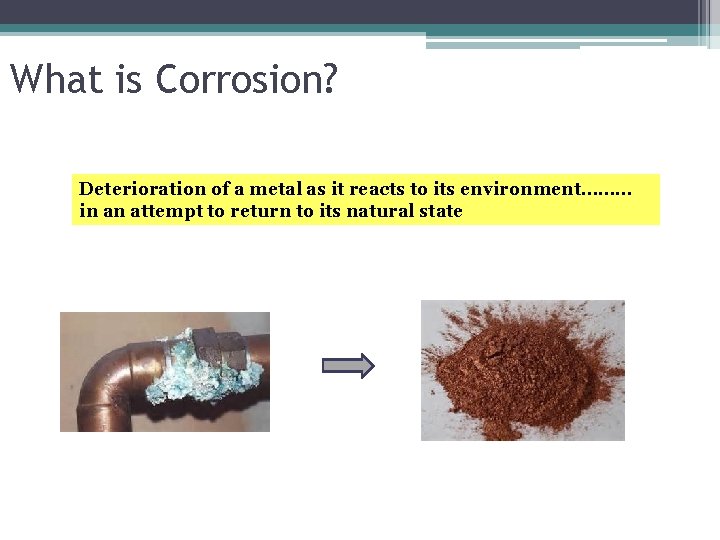 What is Corrosion?

Deterioration of a metal as it reacts to its environment……… in an attempt to return to its natural state